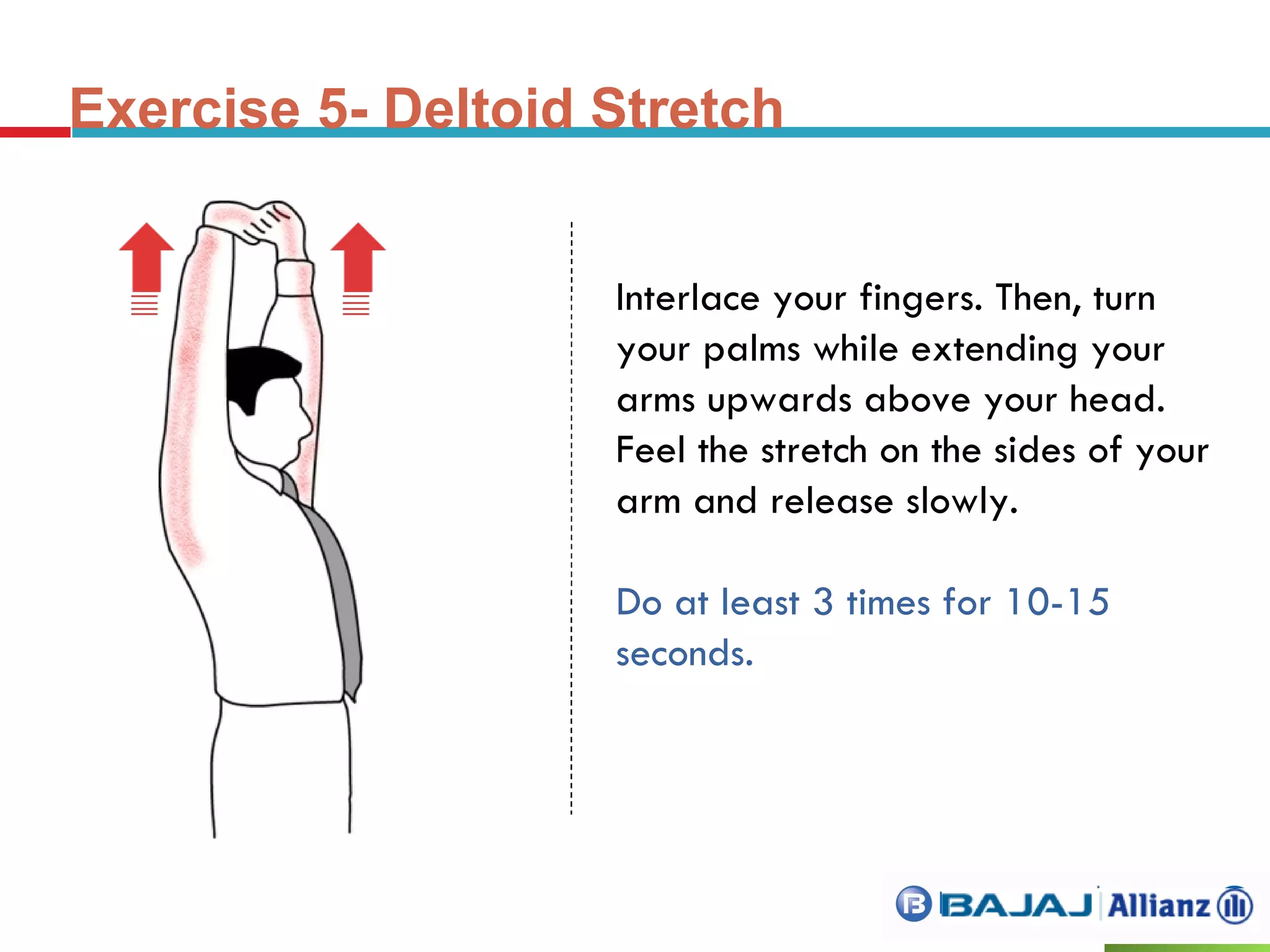 Exercise 5- Deltoid Stretch

Interlace your fingers. Then, turn your palms while extending your arms upwards above your head. Feel the stretch on the sides of your arm and release slowly.

Do at least 3 times for 10-15 seconds.

BAJAJ Allianz